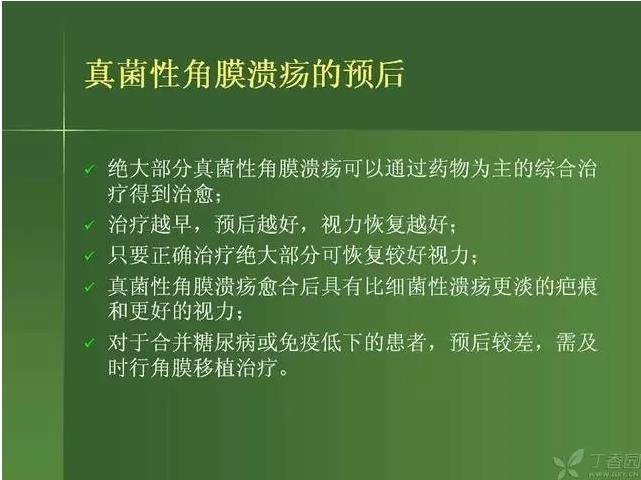 真菌性角膜溃疡的预后

✓ 绝大部分真菌性角膜溃疡可以通过药物为主的综合治疗得到治愈；
✓ 治疗越早，预后越好，视力恢复越好；
✓ 只要正确治疗绝大部分可恢复较好视力；
✓ 真菌性角膜溃疡愈合后具有比细菌性溃疡更淡的疤痕和更好的视力；
✓ 对于合并糖尿病或免疫低下的患者，预后较差，需及时行角膜移植治疗。

丁香园